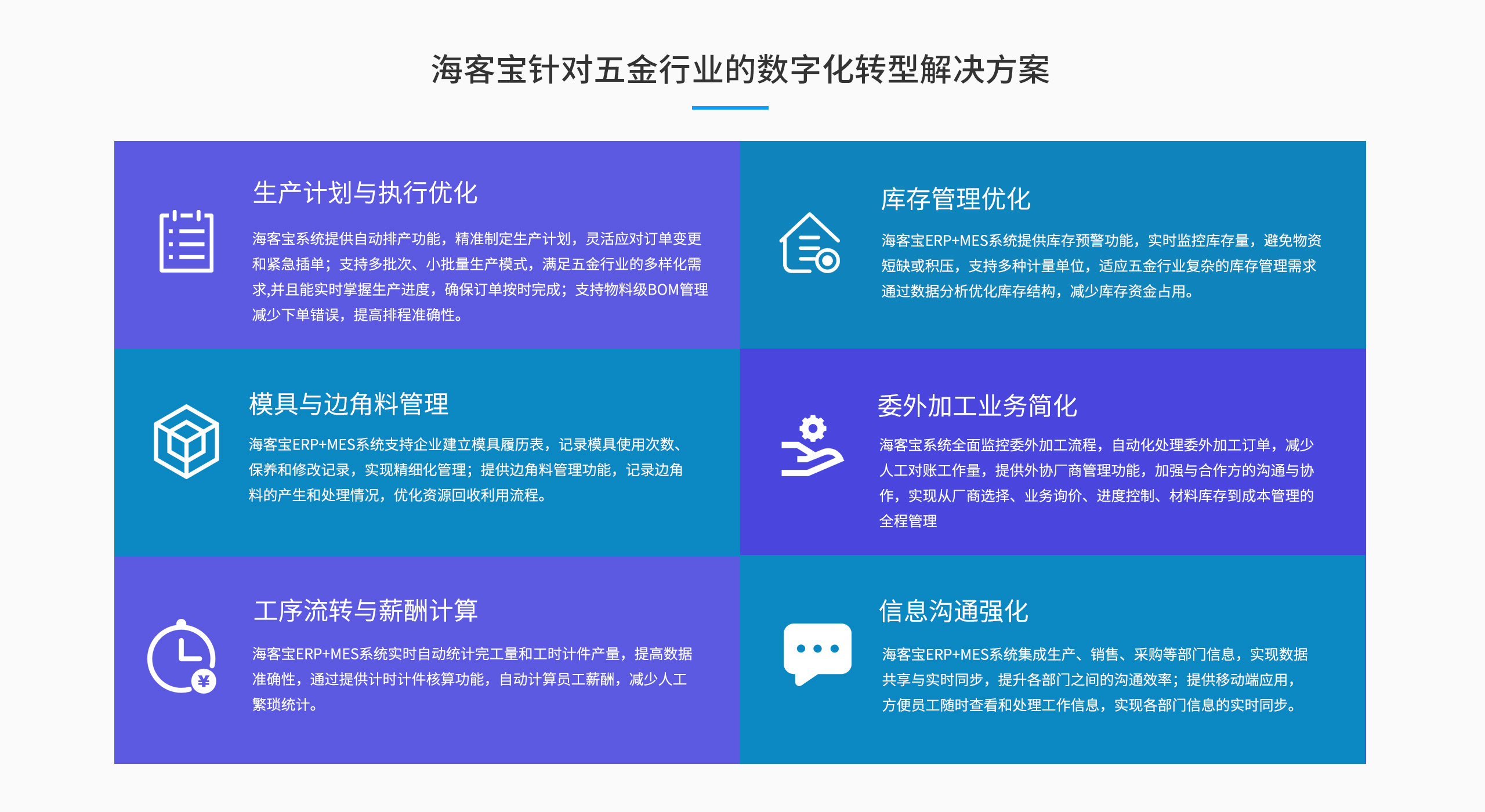 海客宝针对五金行业的数字化转型解决方案

生产计划与执行优化

海客宝系统提供自动排产功能，精准制定生产计划，灵活应对订单变更和紧急插单；支持多批次、小批量生产模式，满足五金行业的多样化需求,并且能实时掌握生产进度，确保订单按时完成；支持物料级BOM管理减少下单错误，提高排程准确性。

库存管理优化

海客宝ERP+MES系统提供库存预警功能，实时监控库存量，避免物资短缺或积压，支持多种计量单位，适应五金行业复杂的库存管理需求通过数据分析优化库存结构，减少库存资金占用。

模具与边角料管理

海客宝ERP+MES系统支持企业建立模具履历表，记录模具使用次数、保养和修改记录，实现精细化管理；提供边角料管理功能，记录边角料的产生和处理情况，优化资源回收利用流程。

委外加工业务简化

海客宝系统全面监控委外加工流程，自动化处理委外加工订单，减少人工对账工作量，提供外协厂商管理功能，加强与合作方的沟通与协作，实现从厂商选择、业务询价、进度控制、材料库存到成本管理的全程管理

工序流转与薪酬计算

海客宝ERP+MES系统实时自动统计完工量和工时计件产量，提高数据准确性，通过提供计时计件核算功能，自动计算员工薪酬，减少人工繁琐统计。

信息沟通强化

海客宝ERP+MES系统集成生产、销售、采购等部门信息，实现数据共享与实时同步，提升各部门之间的沟通效率；提供移动端应用，方便员工随时查看和处理工作信息，实现各部门信息的实时同步。